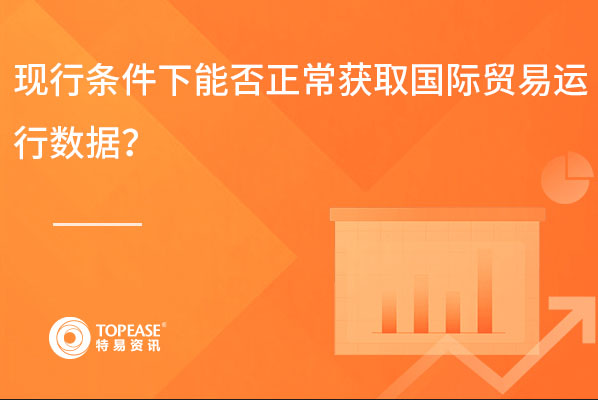 现行条件下能否正常获取国际贸易运行数据？

TOPEASE®
特易资讯